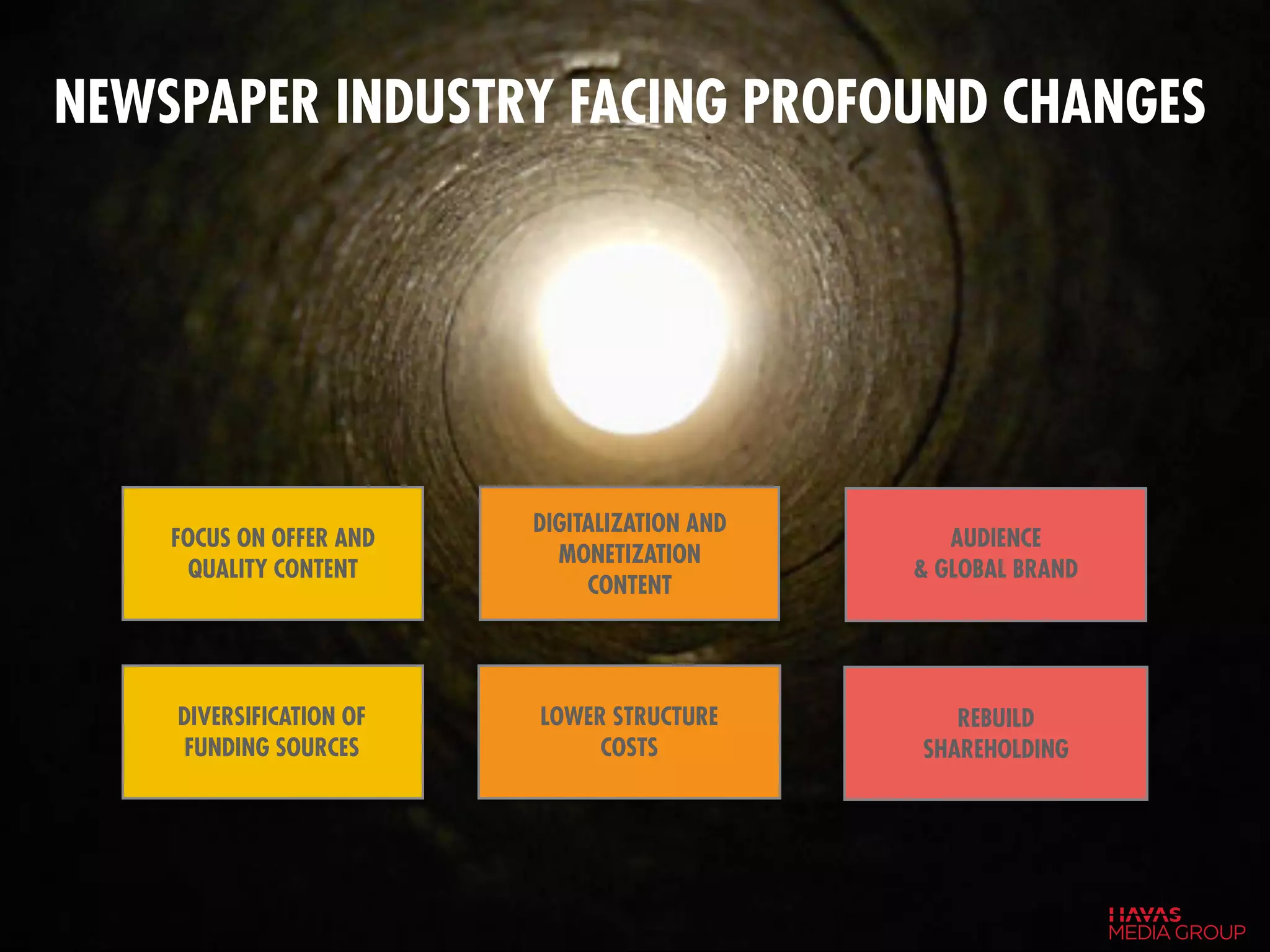 NEWSPAPER INDUSTRY FACING PROFOUND CHANGES

FOCUS ON OFFER AND QUALITY CONTENT

DIGITALIZATION AND MONETIZATION CONTENT

AUDIENCE & GLOBAL BRAND

DIVERSIFICATION OF FUNDING SOURCES

LOWER STRUCTURE COSTS

REBUILD SHAREHOLDING

HAVAS MEDIA GROUP